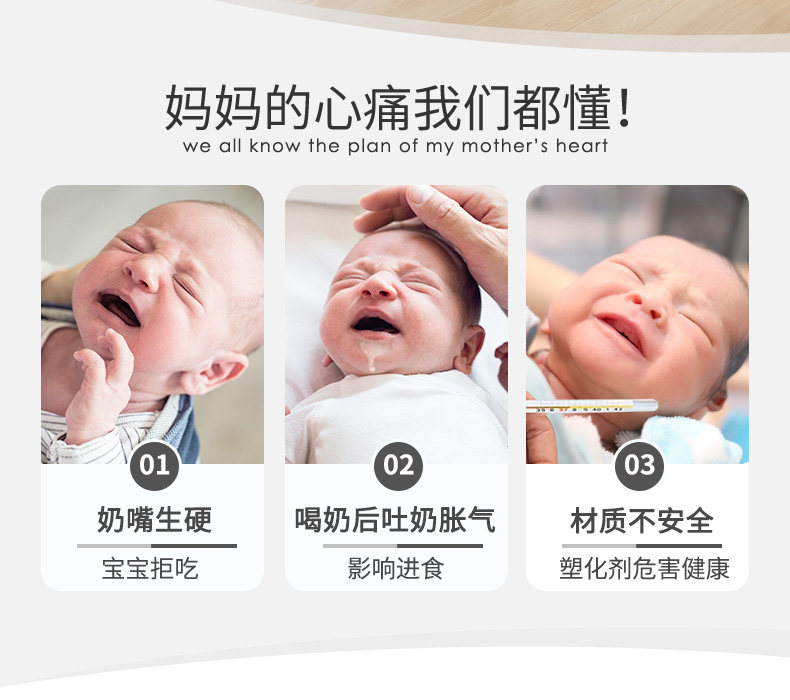 妈妈的心痛我们都懂！
we all know the plan of my mother's heart

01
奶嘴生硬
宝宝拒吃

02
喝奶后吐奶胀气
影响进食

03
材质不安全
塑化剂危害健康